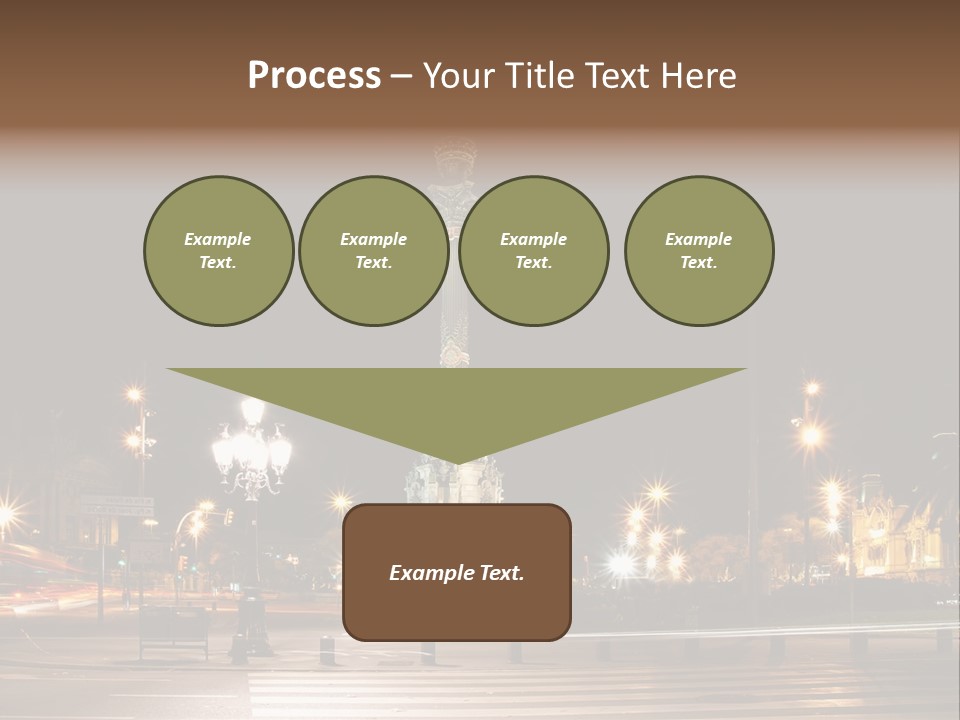 Process – Your Title Text Here

Example Text.

Example Text.

Example Text.

Example Text.

Example Text.